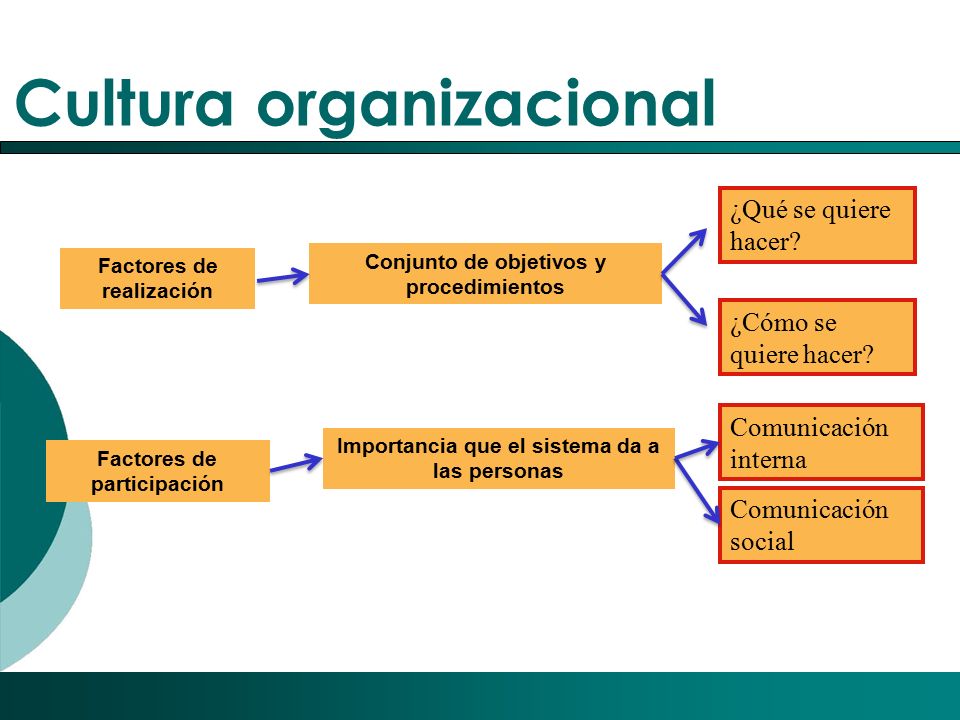 Cultura organizacional

Factores de realización

Conjunto de objetivos y procedimientos

¿Qué se quiere hacer?

¿Cómo se quiere hacer?

Factores de participación

Importancia que el sistema da a las personas

Comunicación interna

Comunicación social